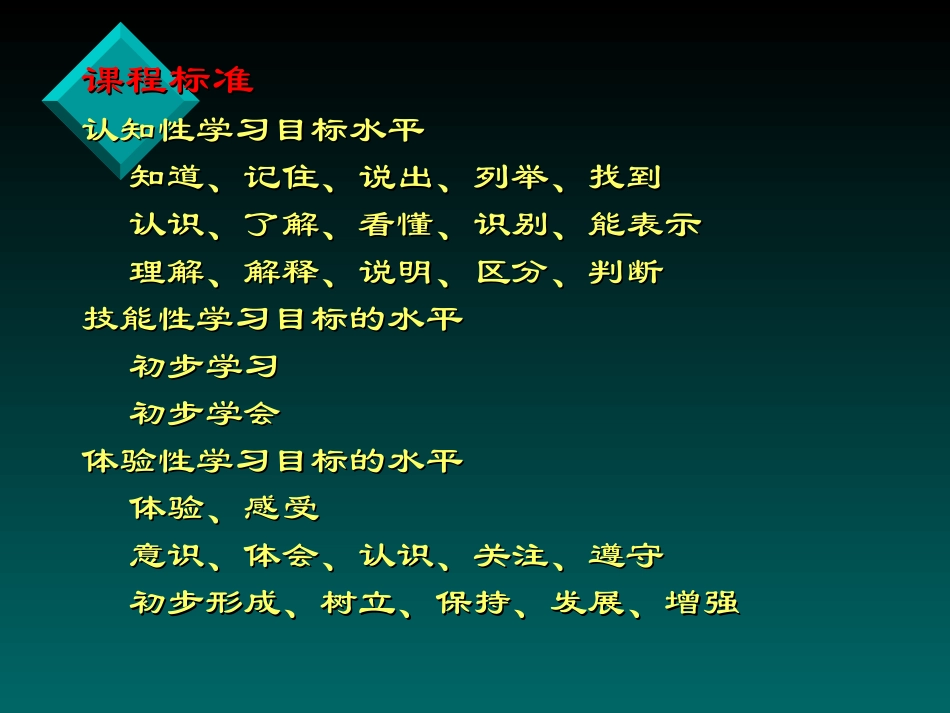 课程标准

认知性学习目标水平

知道、记住、说出、列举、找到

认识、了解、看懂、识别、能表示

理解、解释、说明、区分、判断

技能性学习目标的水平

初步学习

初步学会

体验性学习目标的水平

体验、感受

意识、体会、认识、关注、遵守

初步形成、树立、保持、发展、增强